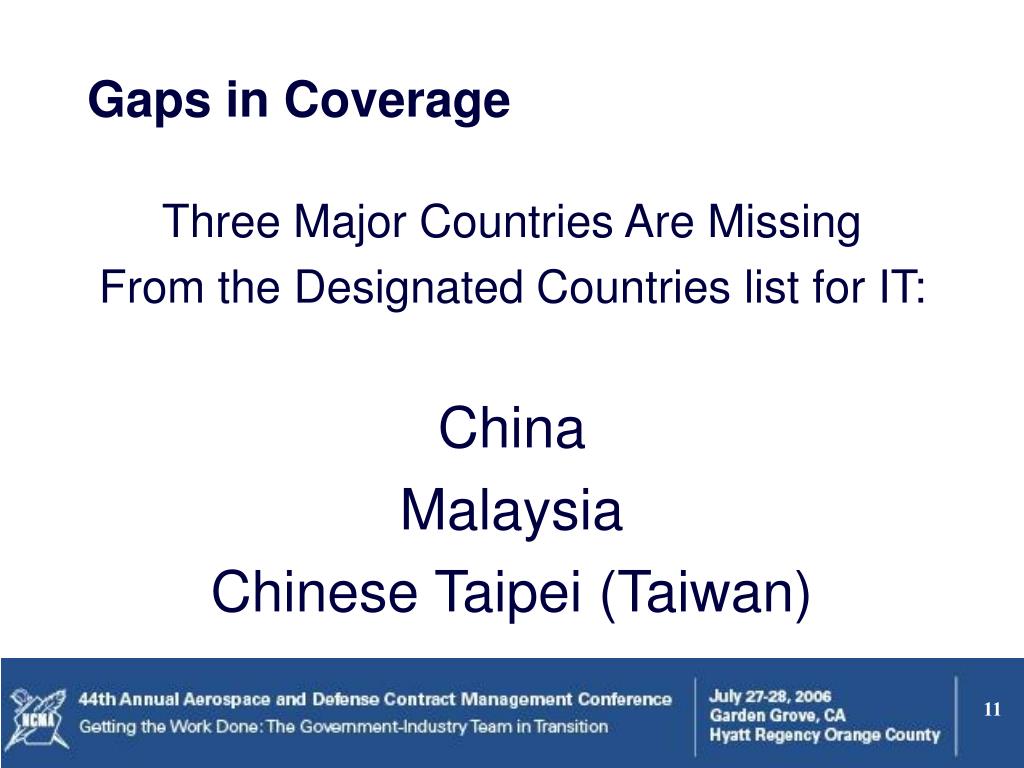 Gaps in Coverage

Three Major Countries Are Missing
From the Designated Countries list for IT:

China
Malaysia
Chinese Taipei (Taiwan)

NCMA

44th Annual Aerospace and Defense Contract Management Conference
Getting the Work Done: The Government-Industry Team in Transition

July 27-28, 2006
Garden Grove, CA
Hyatt Regency Orange County

11